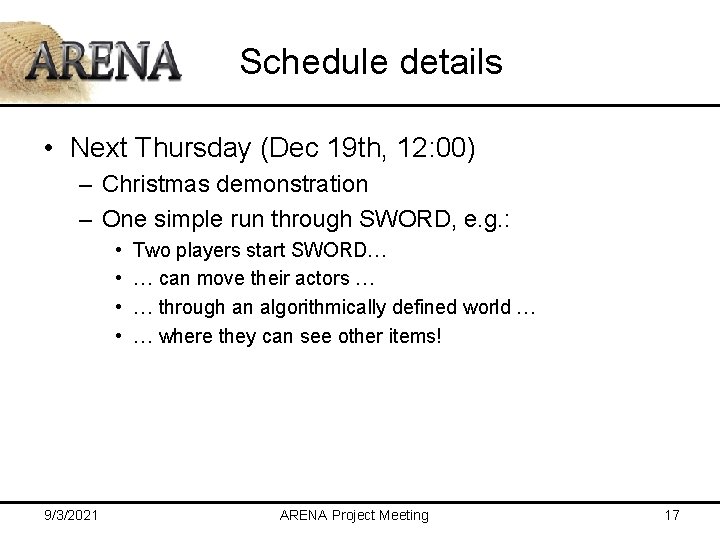 ARENA

Schedule details

• Next Thursday (Dec 19th, 12:00)
– Christmas demonstration
– One simple run through SWORD, e.g.:
• Two players start SWORD…
• … can move their actors …
• … through an algorithmically defined world …
• … where they can see other items!

9/3/2021
ARENA Project Meeting
17